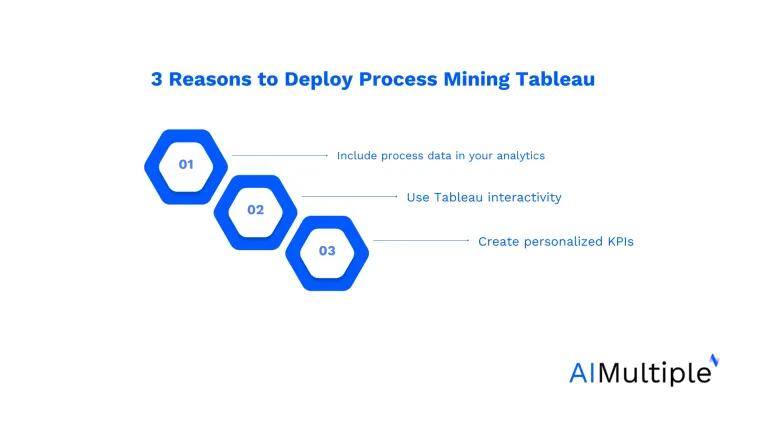 3 Reasons to Deploy Process Mining Tableau

01 Include process data in your analytics

02 Use Tableau interactivity

03 Create personalized KPIs

AIMultiple